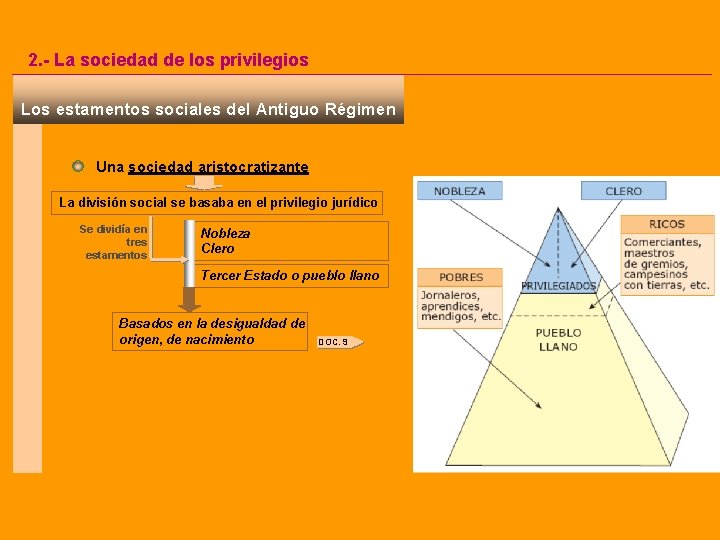 2.- La sociedad de los privilegios

Los estamentos sociales del Antiguo Régimen

Una sociedad aristocratizante

La división social se basaba en el privilegio jurídico

Se dividía en tres estamentos

Nobleza
Clero

Tercer Estado o pueblo llano

Basados en la desigualdad de origen, de nacimiento

DOC. 9

NOBLEZA

CLERO

RICOS
Comerciantes, maestros de gremios, campesinos con tierras, etc.

POBRES
Jornaleros, aprendices, mendigos, etc.

PRIVILEGIADOS

PUEBLO LLANO